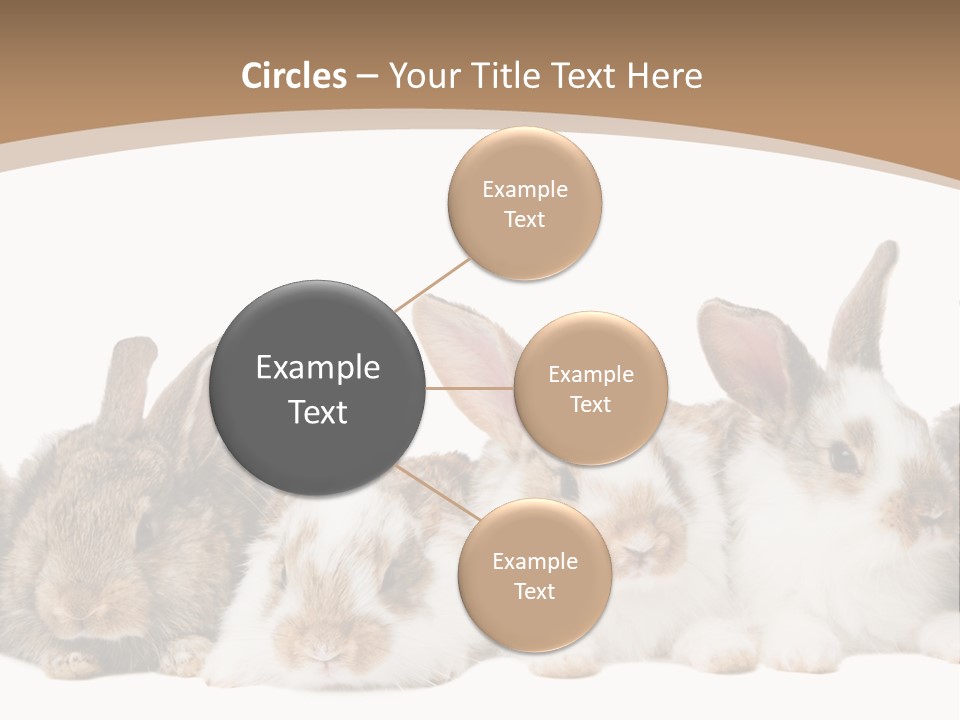 Circles – Your Title Text Here

Example Text

Example Text

Example Text

Example Text